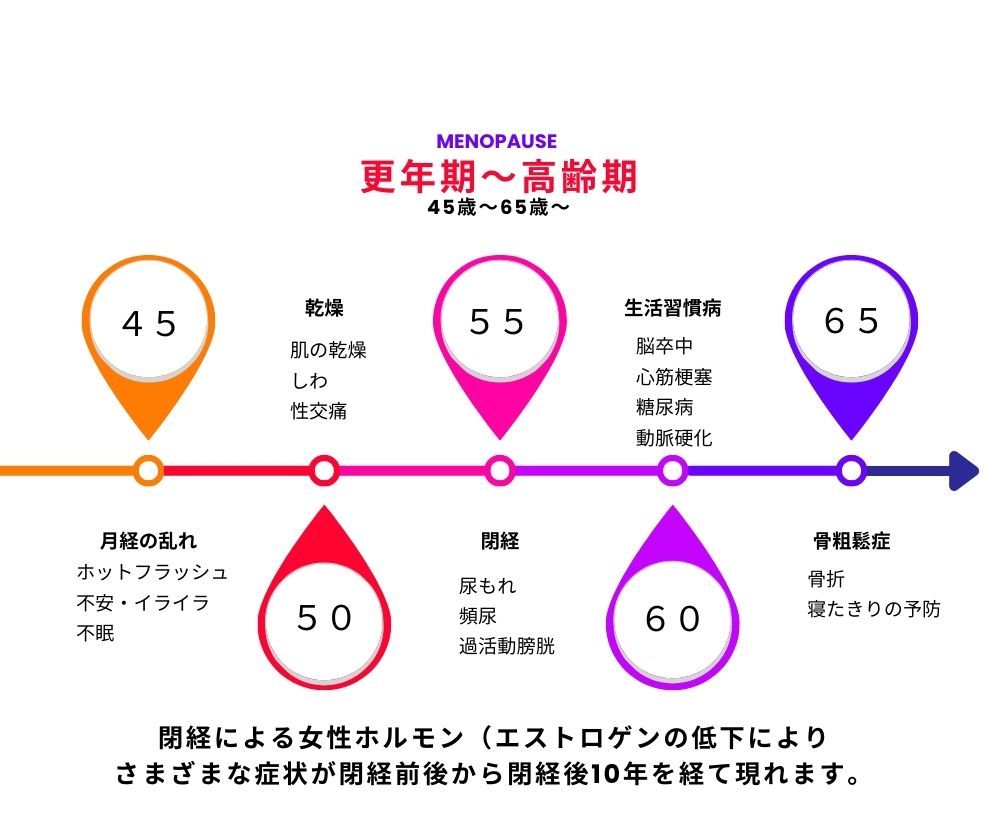 MENOPAUSE
更年期〜高齢期
45歳〜65歳〜

45

月経の乱れ
ホットフラッシュ
不安・イライラ
不眠

乾燥
肌の乾燥
しわ
性交痛

50

55

閉経
尿もれ
頻尿
過活動膀胱

生活習慣病
脳卒中
心筋梗塞
糖尿病
動脈硬化

60

65

骨粗鬆症
骨折
寝たきりの予防

閉経による女性ホルモン（エストロゲンの低下により
さまざまな症状が閉経前後から閉経後10年を経て現れます。